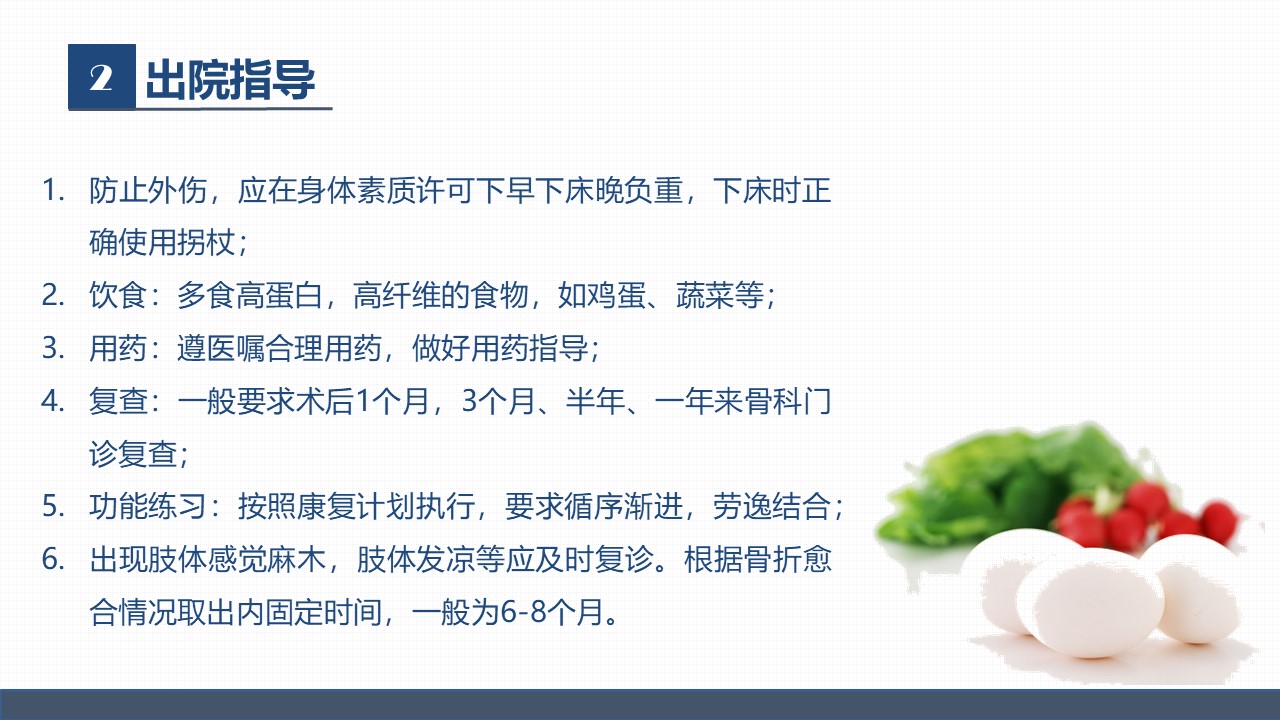 2 出院指导

1. 防止外伤，应在身体素质许可下早下床晚负重，下床时正确使用拐杖；
2. 饮食：多食高蛋白，高纤维的食物，如鸡蛋、蔬菜等；
3. 用药：遵医嘱合理用药，做好用药指导；
4. 复查：一般要求术后1个月，3个月、半年、一年来骨科门诊复查；
5. 功能练习：按照康复计划执行，要求循序渐进，劳逸结合；
6. 出现肢体感觉麻木，肢体发凉等应及时复诊。根据骨折愈合情况取出内固定时间，一般为6-8个月。